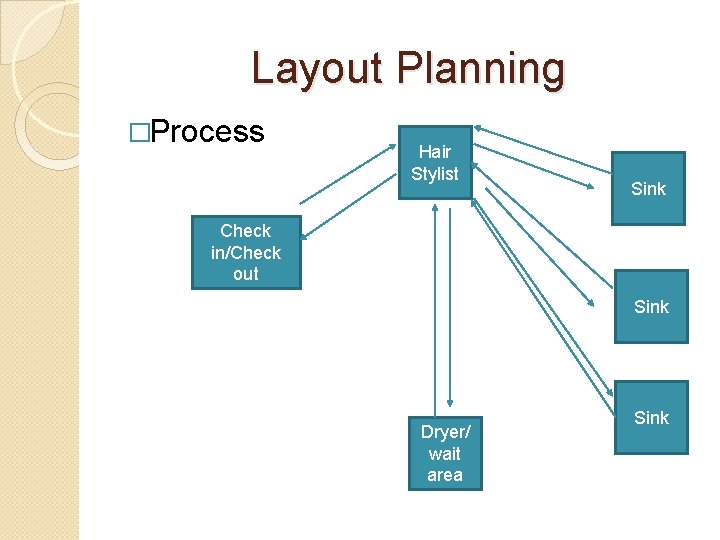 Layout Planning

□Process

Hair Stylist

Sink

Check in/Check out

Sink

Sink

Dryer/ wait area